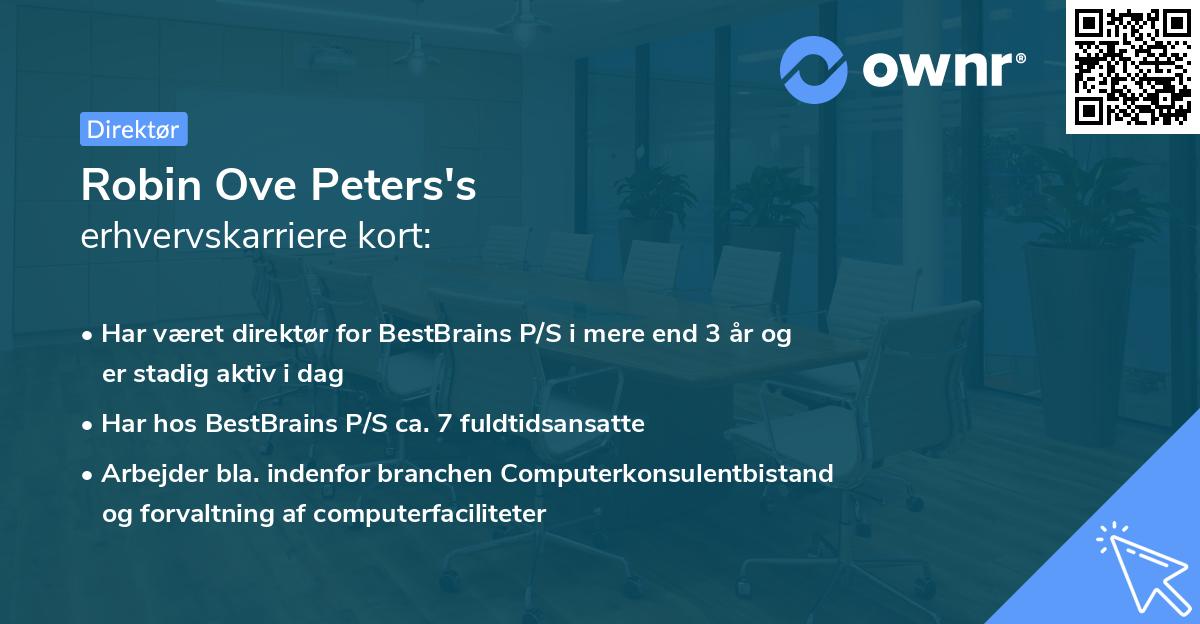 ownr®

Direktør

Robin Ove Peters's
erhvervskarriere kort:

• Har været direktør for BestBrains P/S i mere end 3 år og er stadig aktiv i dag
• Har hos BestBrains P/S ca. 7 fuldtidsansatte
• Arbejder bla. indenfor branchen Computerkonsulentbistand og forvaltning af computerfaciliteter